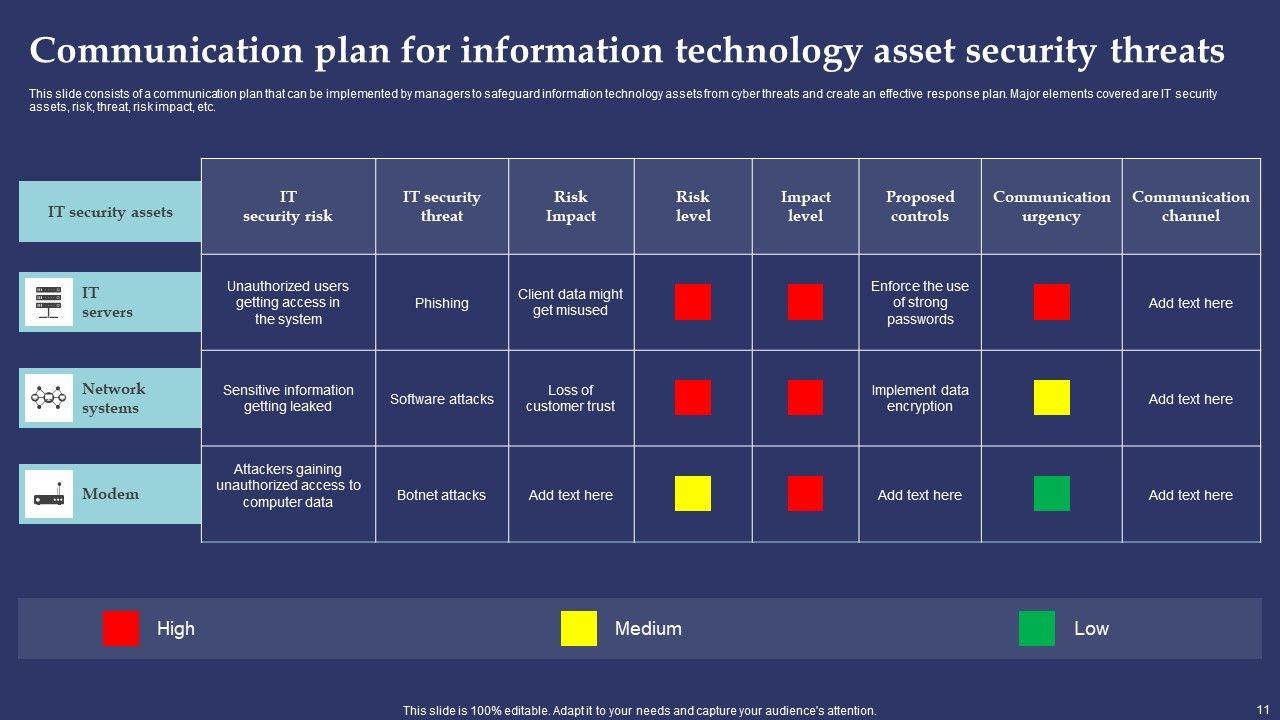 Communication plan for information technology asset security threats

This slide consists of a communication plan that can be implemented by managers to safeguard information technology assets from cyber threats and create an effective response plan. Major elements covered are IT security assets, risk, threat, risk impact, etc.

| IT security assets | IT security risk | IT security threat | Risk Impact | Risk level | Impact level | Proposed controls | Communication urgency | Communication channel |
|---|---|---|---|---|---|---|---|---|
| IT servers | Unauthorized users getting access in the system | Phishing | Client data might get misused | | | Enforce the use of strong passwords | | Add text here |
| Network systems | Sensitive information getting leaked | Software attacks | Loss of customer trust | | | Implement data encryption | | Add text here |
| Modem | Attackers gaining unauthorized access to computer data | Botnet attacks | Add text here | | | Add text here | | Add text here |

High Medium Low

This slide is 100% editable. Adapt it to your needs and capture your audience's attention.

11